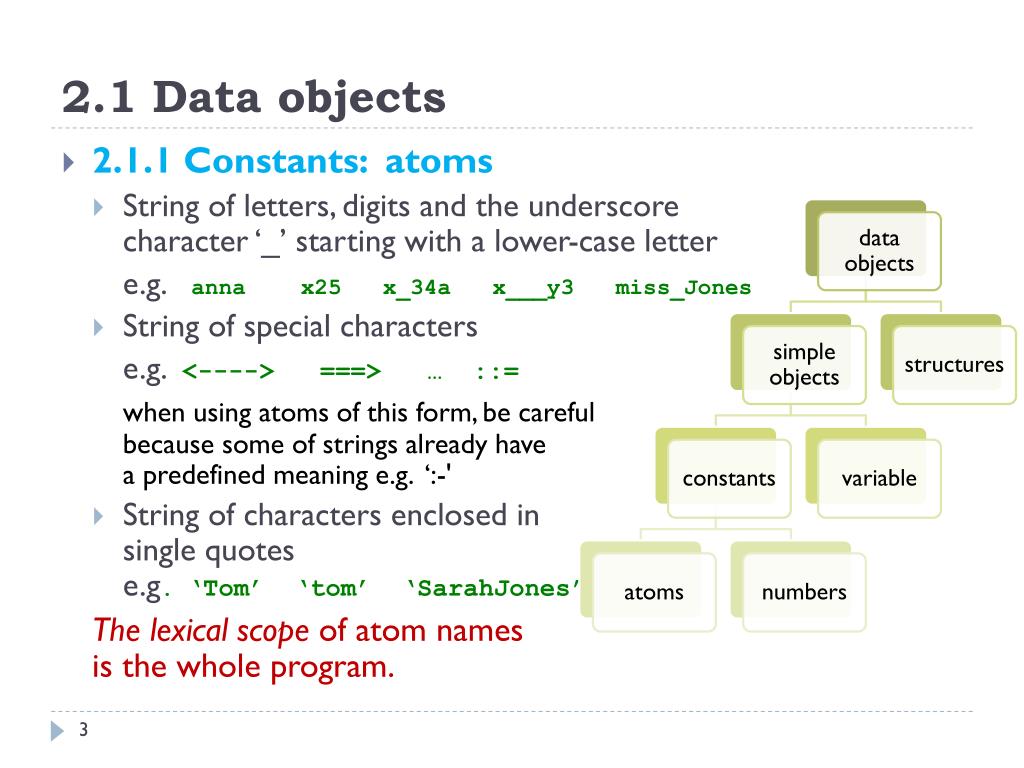 2.1 Data objects

2.1.1 Constants: atoms

String of letters, digits and the underscore character ‘_’ starting with a lower-case letter
e.g. anna x25 x_34a x___y3 miss_Jones

String of special characters
e.g. <----> ===> … ::=
when using atoms of this form, be careful because some of strings already have a predefined meaning e.g. ‘:-'

String of characters enclosed in single quotes
e.g. ‘Tom’ ‘tom’ ‘SarahJones’

The lexical scope of atom names is the whole program.

data objects
simple objects
structures
constants
variable
atoms
numbers

3